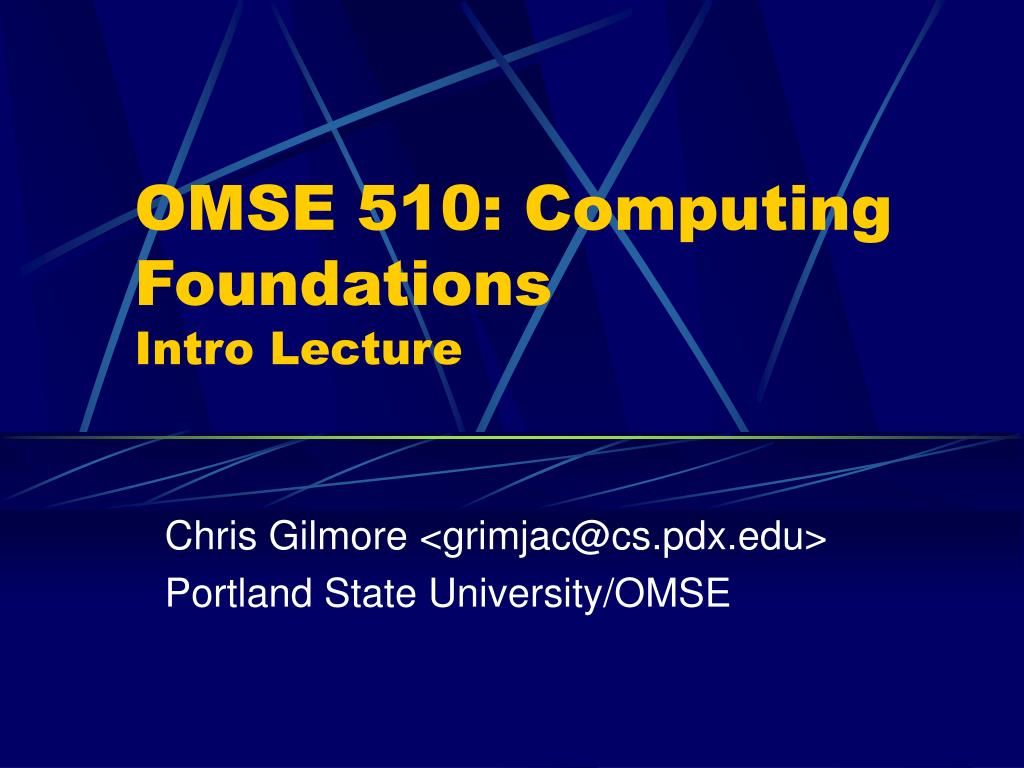 OMSE 510: Computing Foundations
Intro Lecture

Chris Gilmore <grimjac@cs.pdx.edu>
Portland State University/OMSE